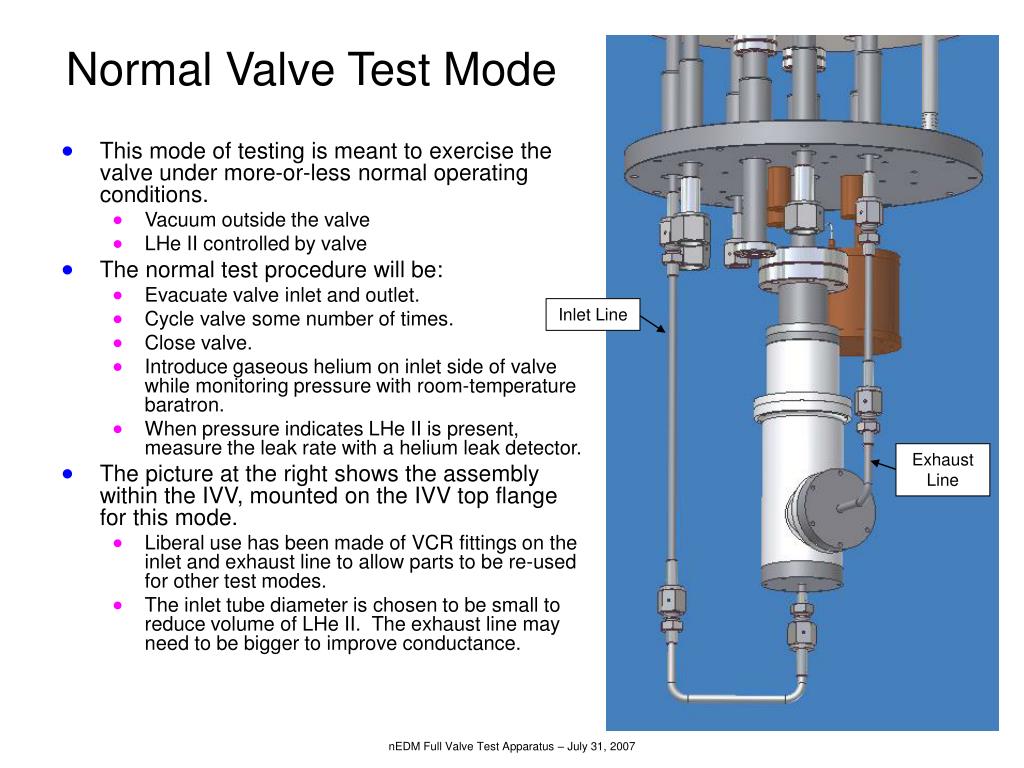 Normal Valve Test Mode

- This mode of testing is meant to exercise the valve under more-or-less normal operating conditions.
  - Vacuum outside the valve
  - LHe II controlled by valve
- The normal test procedure will be:
  - Evacuate valve inlet and outlet.
  - Cycle valve some number of times.
  - Close valve.
  - Introduce gaseous helium on inlet side of valve while monitoring pressure with room-temperature baratron.
  - When pressure indicates LHe II is present, measure the leak rate with a helium leak detector.
- The picture at the right shows the assembly within the IVV, mounted on the IVV top flange for this mode.
  - Liberal use has been made of VCR fittings on the inlet and exhaust line to allow parts to be re-used for other test modes.
  - The inlet tube diameter is chosen to be small to reduce volume of LHe II. The exhaust line may need to be bigger to improve conductance.

Inlet Line

Exhaust Line

nEDM Full Valve Test Apparatus – July 31, 2007